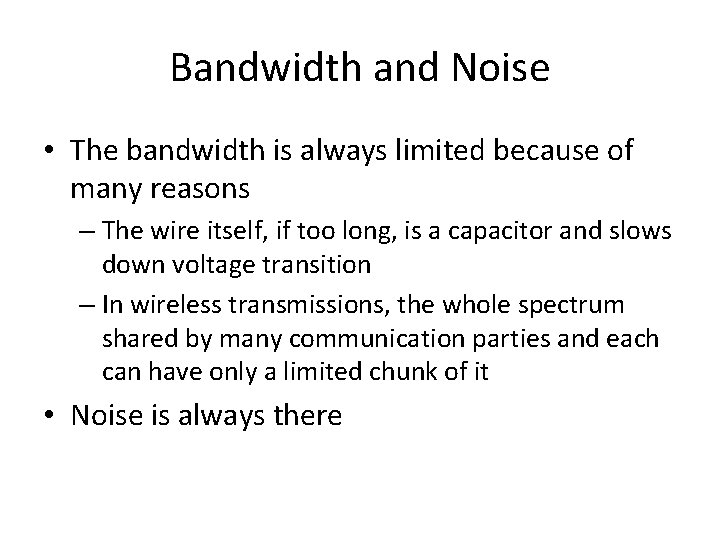 Bandwidth and Noise

• The bandwidth is always limited because of many reasons

– The wire itself, if too long, is a capacitor and slows down voltage transition

– In wireless transmissions, the whole spectrum shared by many communication parties and each can have only a limited chunk of it

• Noise is always there